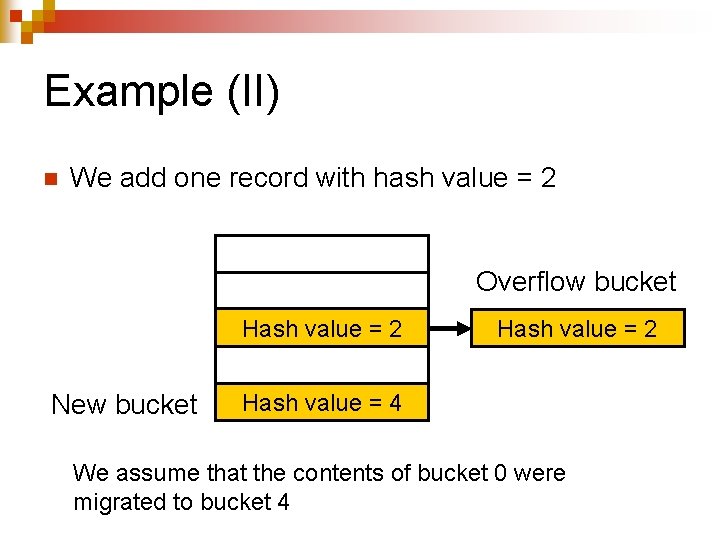 Example (II)

We add one record with hash value = 2

Overflow bucket

Hash value = 2

Hash value = 2

New bucket

Hash value = 4

We assume that the contents of bucket 0 were migrated to bucket 4